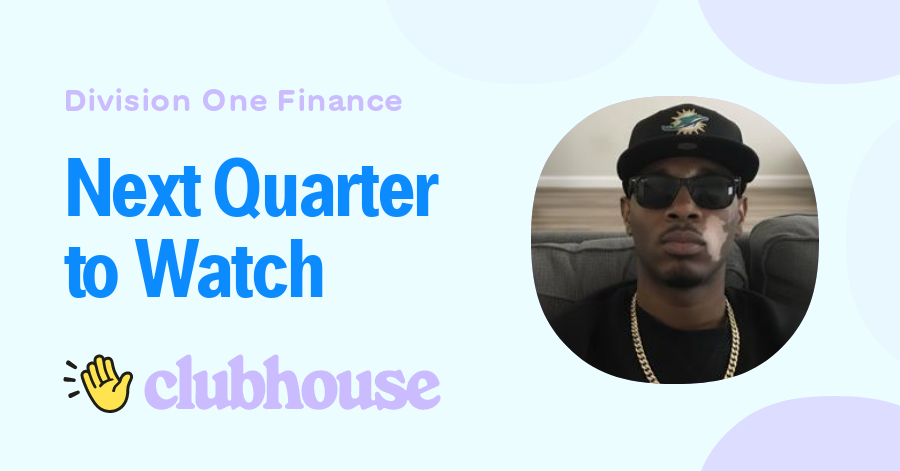 Division One Finance

Next Quarter to Watch

clubhouse